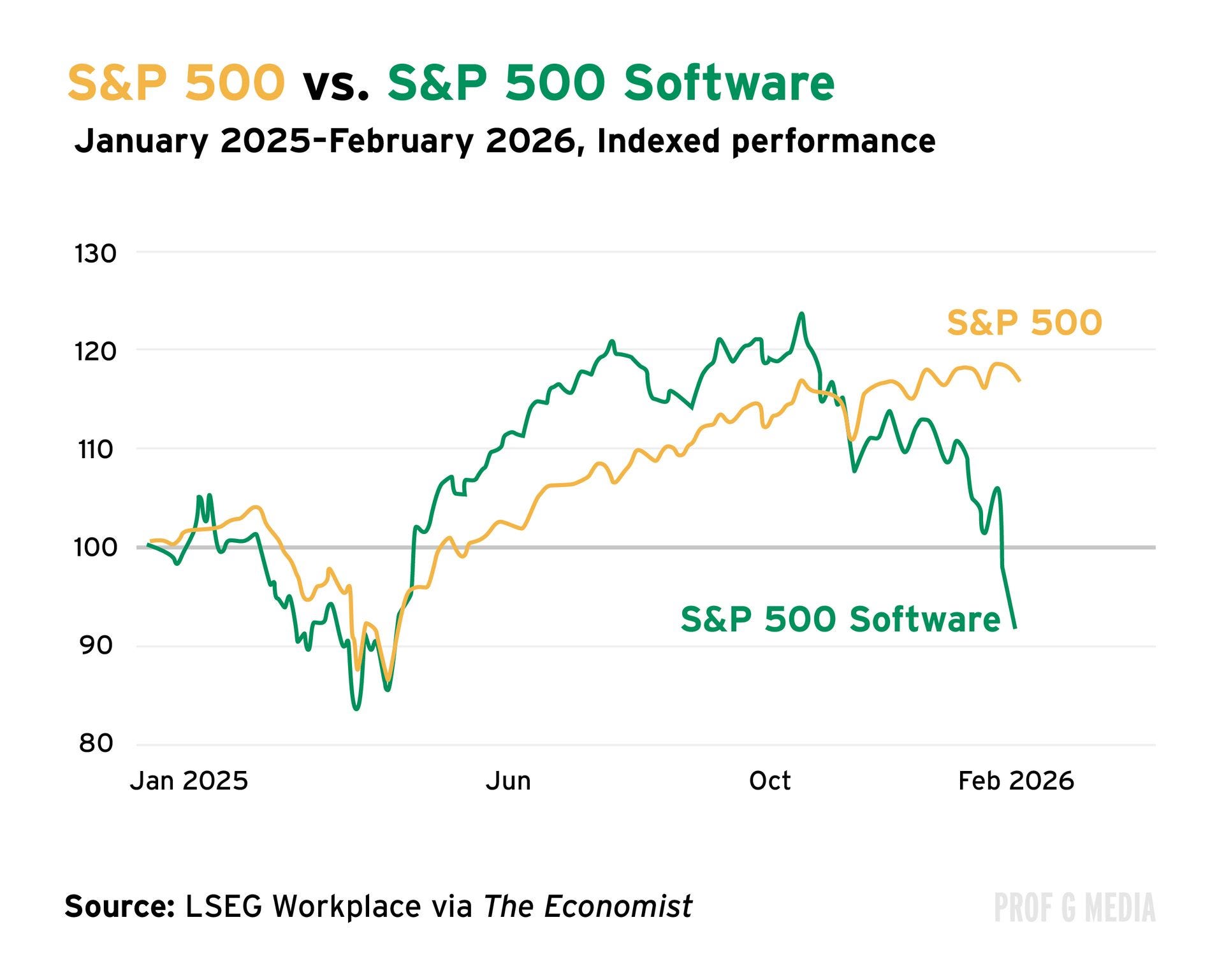 S&P 500 vs. S&P 500 Software

January 2025–February 2026, Indexed performance

130
120
110
100
90
80

S&P 500

S&P 500 Software

Jan 2025
Jun
Oct
Feb 2026

Source: LSEG Workplace via The Economist

PROF G MEDIA